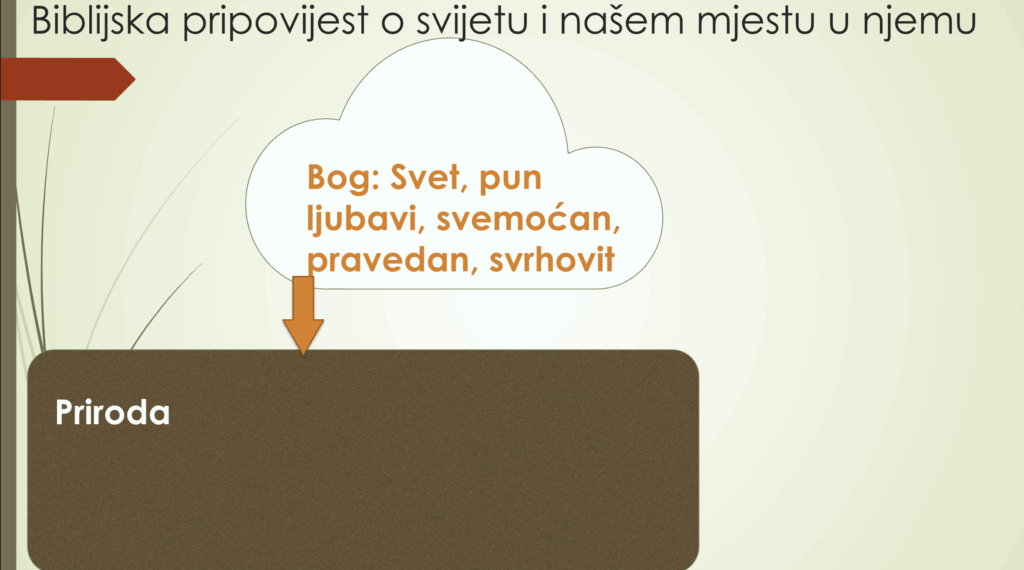 Biblijska pripovijest o svijetu i našem mjestu u njemu

Bog: Svet, pun ljubavi, svemoćan, pravedan, svrhovit

Priroda